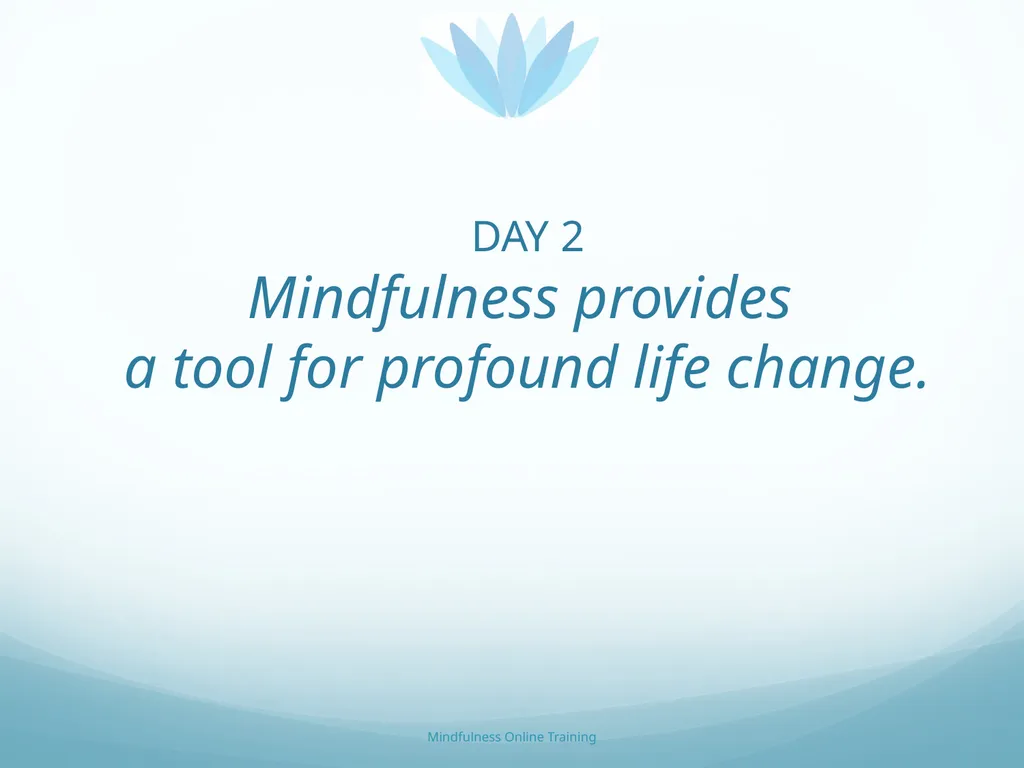 DAY 2

Mindfulness provides a tool for profound life change.

Mindfulness Online Training